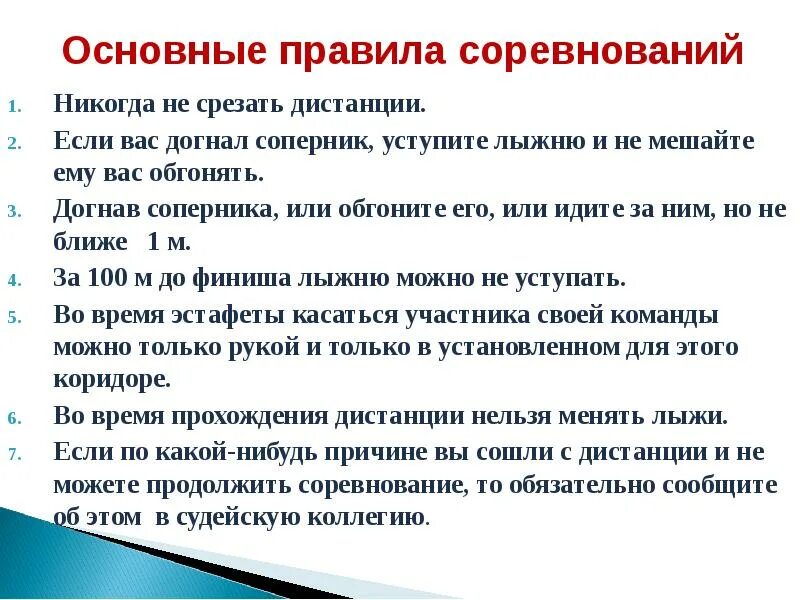 Основные правила соревнований

1. Никогда не срезать дистанции.

2. Если вас догнал соперник, уступите лыжню и не мешайте ему вас обгонять.

3. Догнав соперника, или обгоните его, или идите за ним, но не ближе 1 м.

4. За 100 м до финиша лыжню можно не уступать.

5. Во время эстафеты касаться участника своей команды можно только рукой и только в установленном для этого коридоре.

6. Во время прохождения дистанции нельзя менять лыжи.

7. Если по какой-нибудь причине вы сошли с дистанции и не можете продолжить соревнование, то обязательно сообщите об этом в судейскую коллегию.